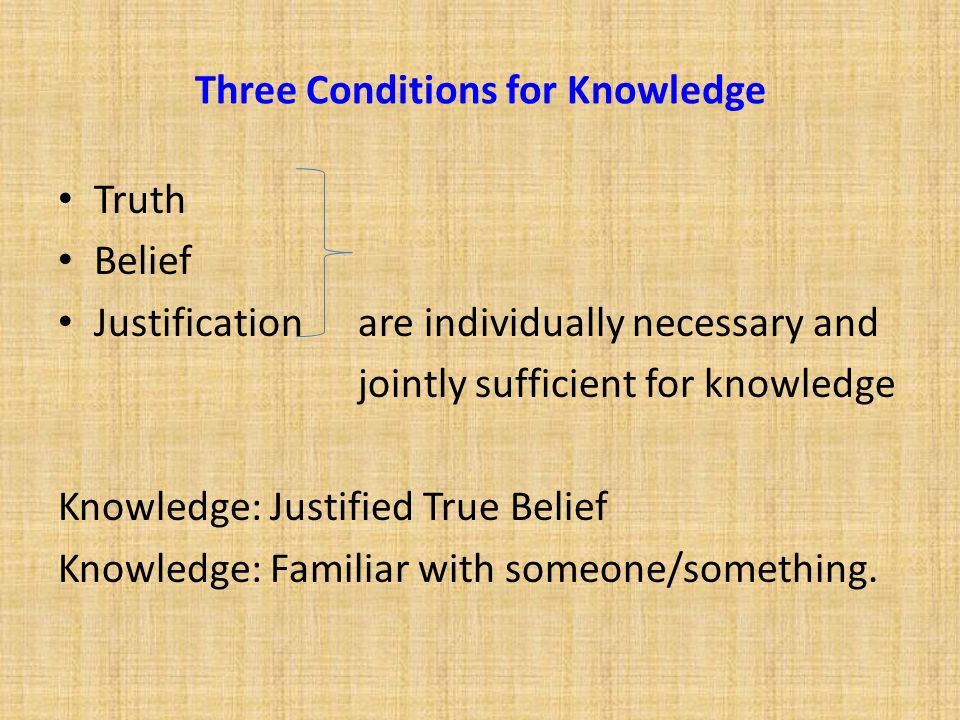 Three Conditions for Knowledge

• Truth
• Belief
• Justification

are individually necessary and jointly sufficient for knowledge

Knowledge: Justified True Belief
Knowledge: Familiar with someone/something.